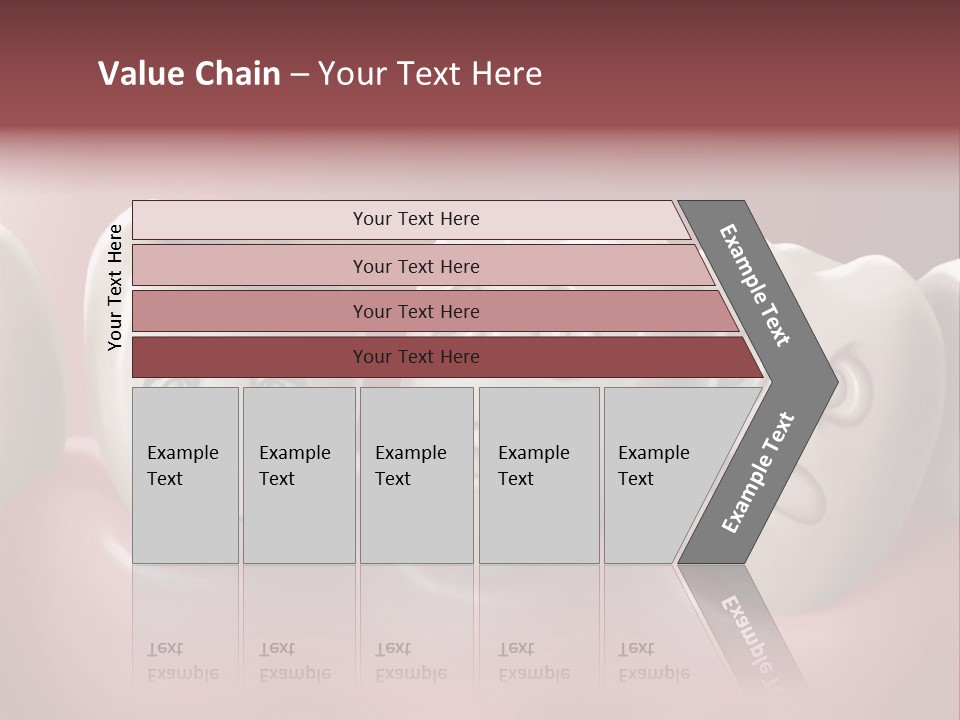 Value Chain – Your Text Here

Your Text Here

Your Text Here

Your Text Here

Your Text Here

Your Text Here

Example Text

Example Text

Example Text

Example Text

Example Text

Example Text

Example Text